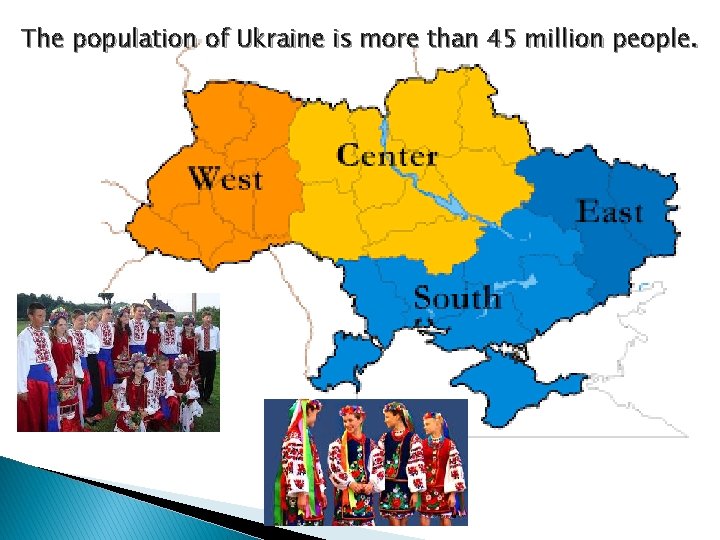 The population of Ukraine is more than 45 million people.

West

Center

East

South